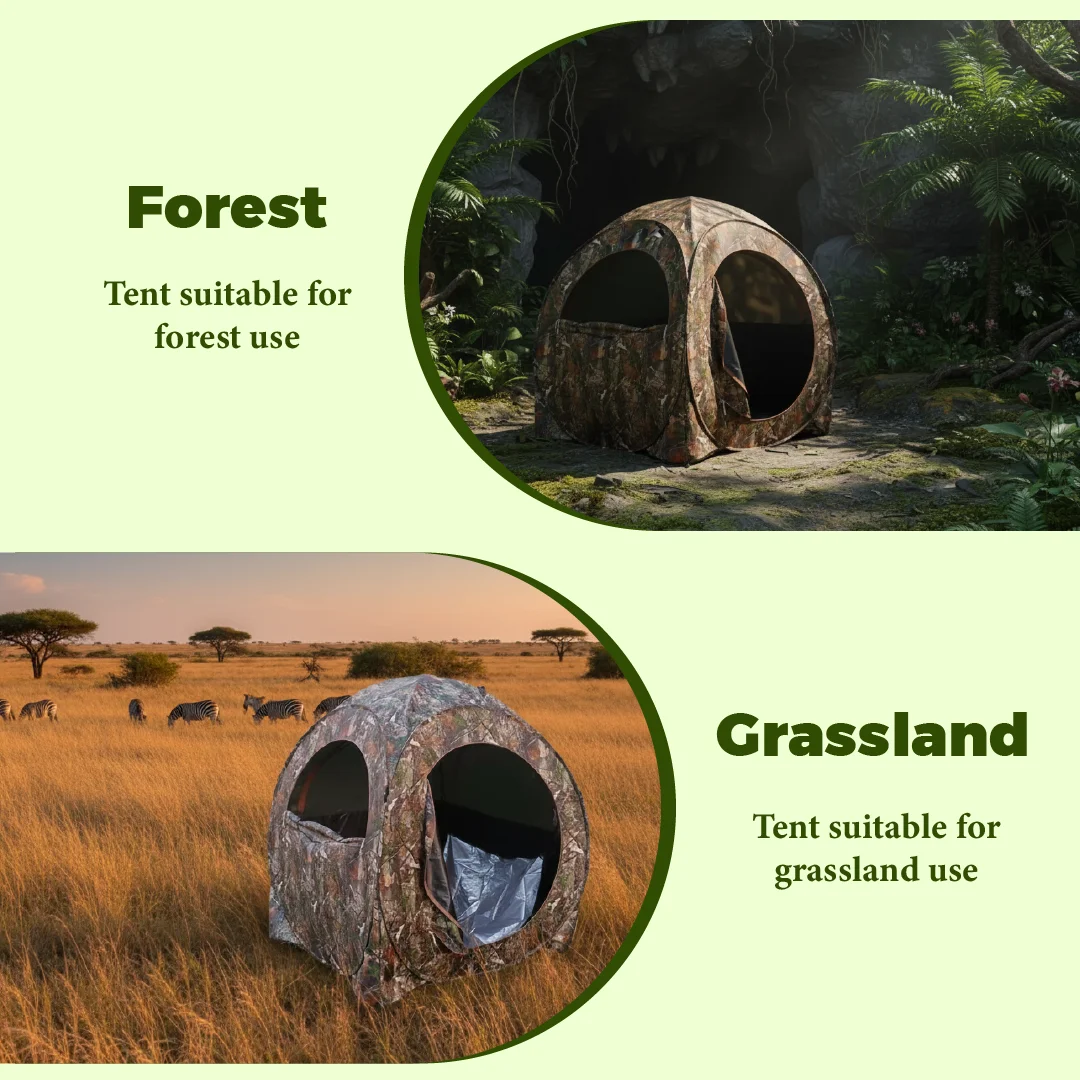 Forest

Tent suitable for forest use

Grassland

Tent suitable for grassland use